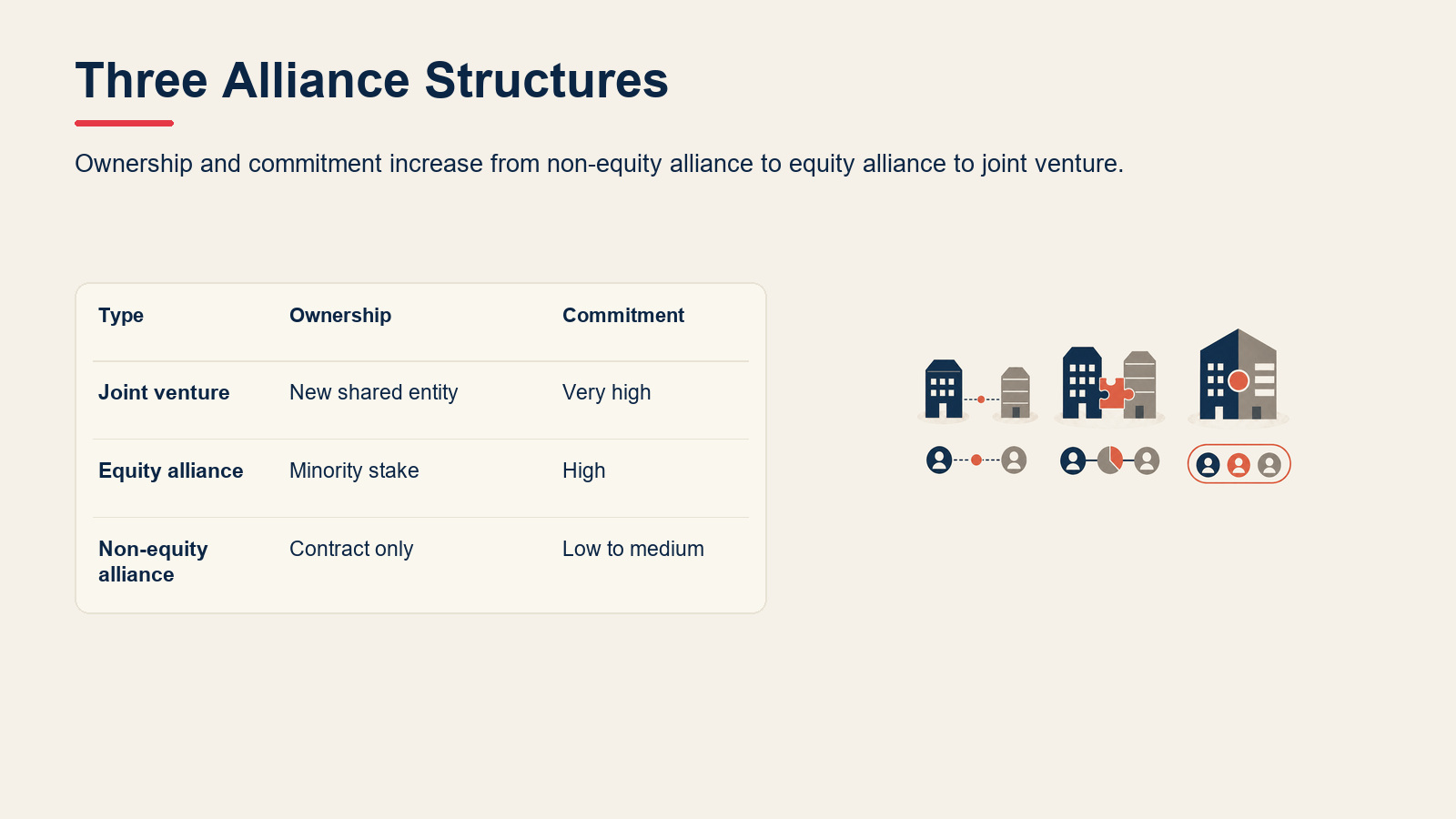 Three Alliance Structures

Ownership and commitment increase from non-equity alliance to equity alliance to joint venture.

| Type | Ownership | Commitment |
|---|---|---|
| Joint venture | New shared entity | Very high |
| Equity alliance | Minority stake | High |
| Non-equity alliance | Contract only | Low to medium |